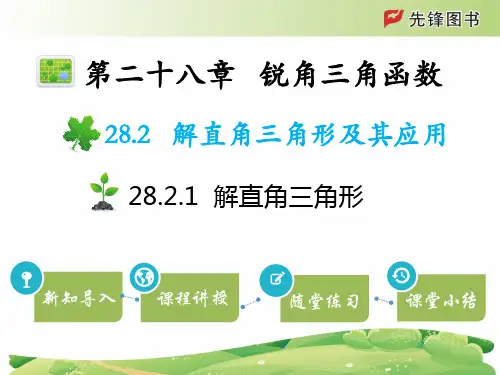 先锋图书

第二十八章　锐角三角函数

28.2　解直角三角形及其应用

28.2.1　解直角三角形

新知导入

课程讲授

随堂练习

课堂小结